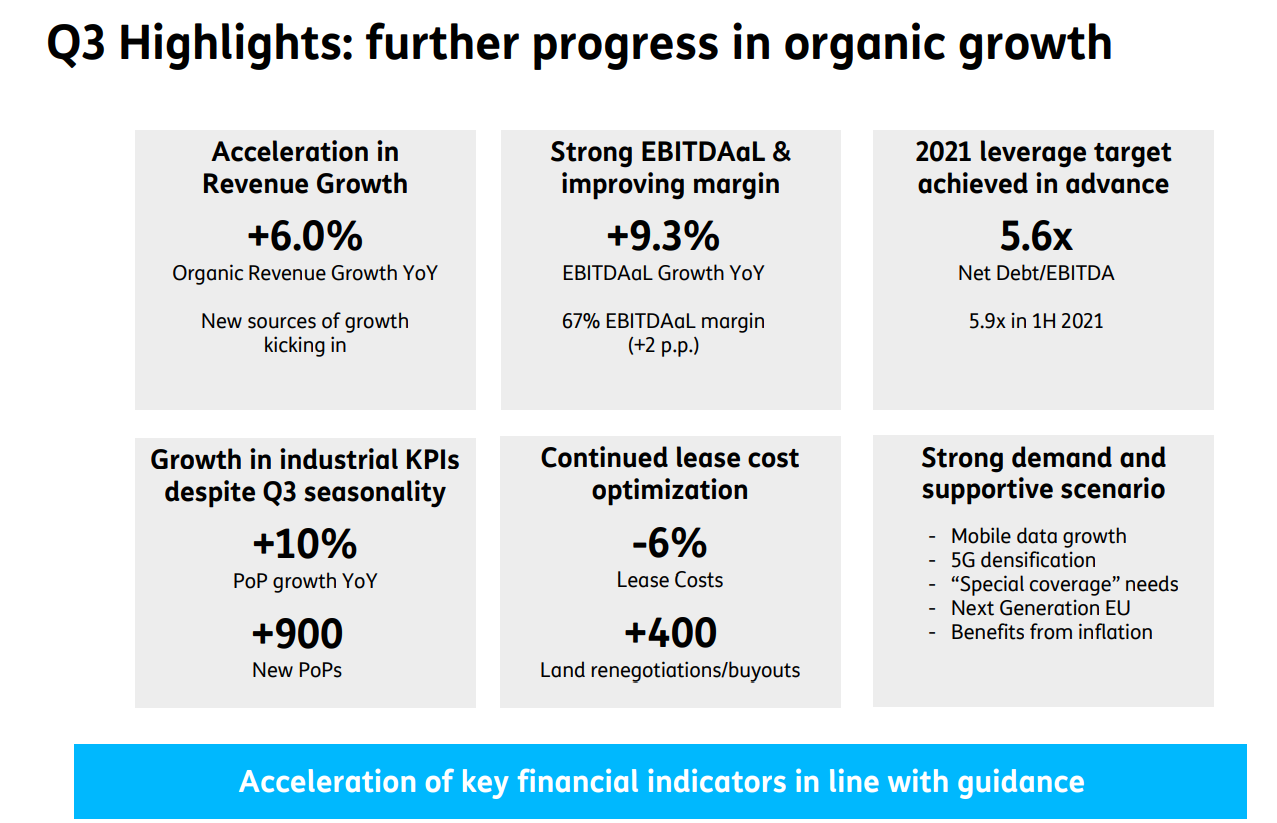 Q3 Highlights: further progress in organic growth

Acceleration in Revenue Growth

+6.0%

Organic Revenue Growth YoY

New sources of growth kicking in

Strong EBITDAaL & improving margin

+9.3%

EBITDAaL Growth YoY

67% EBITDAaL margin (+2 p.p.)

2021 leverage target achieved in advance

5.6x

Net Debt/EBITDA

5.9x in 1H 2021

Growth in industrial KPIs despite Q3 seasonality

+10%

PoP growth YoY

+900

New PoPs

Continued lease cost optimization

-6%

Lease Costs

+400

Land renegotiations/buyouts

Strong demand and supportive scenario

- Mobile data growth
- 5G densification
- “Special coverage” needs
- Next Generation EU
- Benefits from inflation

Acceleration of key financial indicators in line with guidance